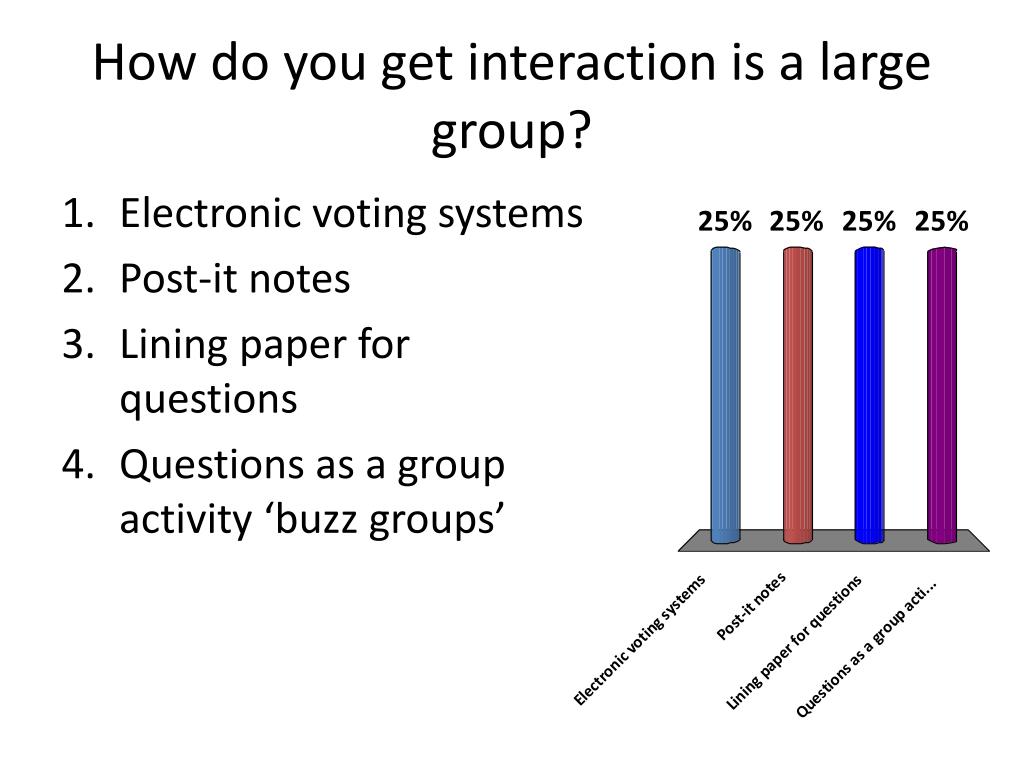 How do you get interaction is a large group?

1. Electronic voting systems
2. Post-it notes
3. Lining paper for questions
4. Questions as a group activity ‘buzz groups’

25% 25% 25% 25%

Electronic voting systems
Post-it notes
Lining paper for questions
Questions as a group acti...